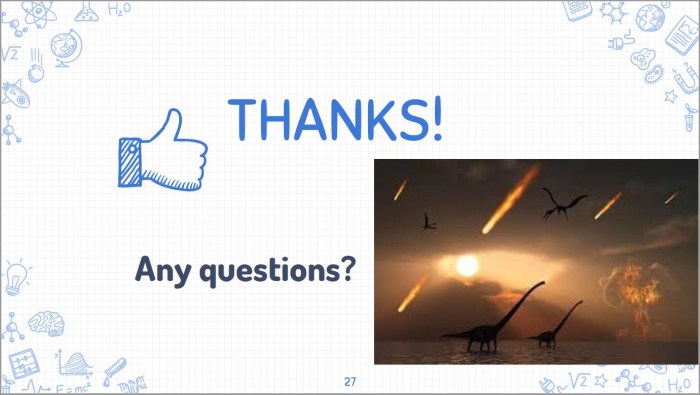 THANKS!

Any questions?

27